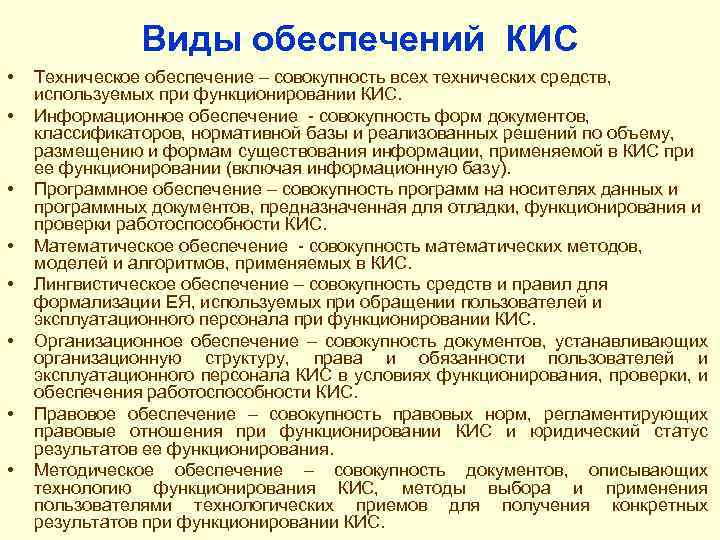 Виды обеспечений КИС

• Техническое обеспечение – совокупность всех технических средств, используемых при функционировании КИС.
• Информационное обеспечение - совокупность форм документов, классификаторов, нормативной базы и реализованных решений по объему, размещению и формам существования информации, применяемой в КИС при ее функционировании (включая информационную базу).
• Программное обеспечение – совокупность программ на носителях данных и программных документов, предназначенная для отладки, функционирования и проверки работоспособности КИС.
• Математическое обеспечение - совокупность математических методов, моделей и алгоритмов, применяемых в КИС.
• Лингвистическое обеспечение – совокупность средств и правил для формализации ЕЯ, используемых при обращении пользователей и эксплуатационного персонала при функционировании КИС.
• Организационное обеспечение – совокупность документов, устанавливающих организационную структуру, права и обязанности пользователей и эксплуатационного персонала КИС в условиях функционирования, проверки, и обеспечения работоспособности КИС.
• Правовое обеспечение – совокупность правовых норм, регламентирующих правовые отношения при функционировании КИС и юридический статус результатов ее функционирования.
• Методическое обеспечение – совокупность документов, описывающих технологию функционирования КИС, методы выбора и применения пользователями технологических приемов для получения конкретных результатов при функционировании КИС.